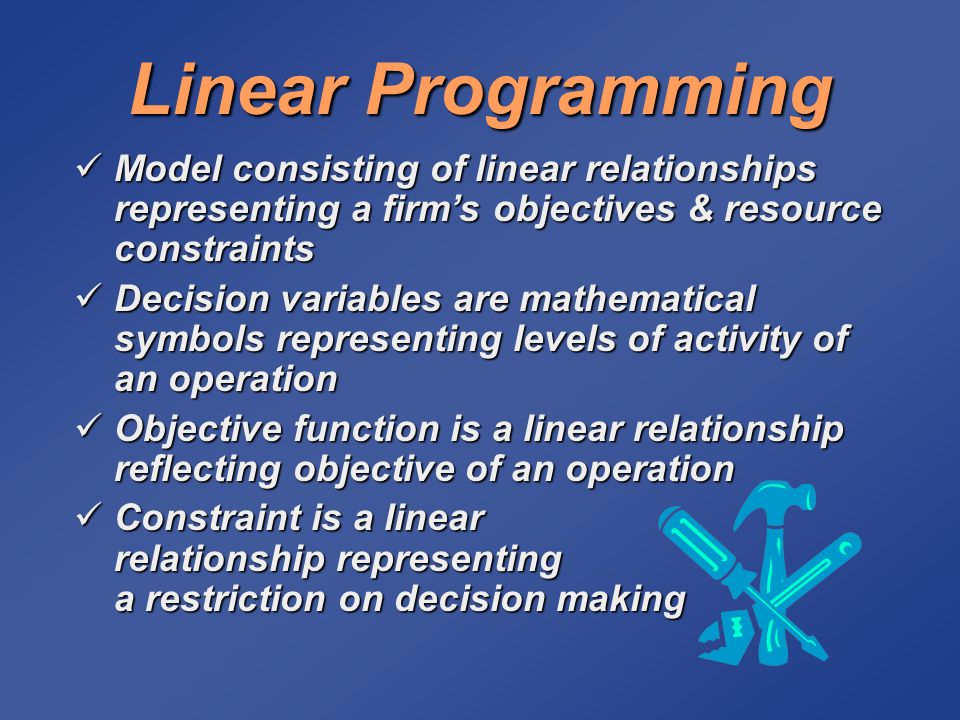 Linear Programming

✓ Model consisting of linear relationships representing a firm's objectives & resource constraints

✓ Decision variables are mathematical symbols representing levels of activity of an operation

✓ Objective function is a linear relationship reflecting objective of an operation

✓ Constraint is a linear relationship representing a restriction on decision making